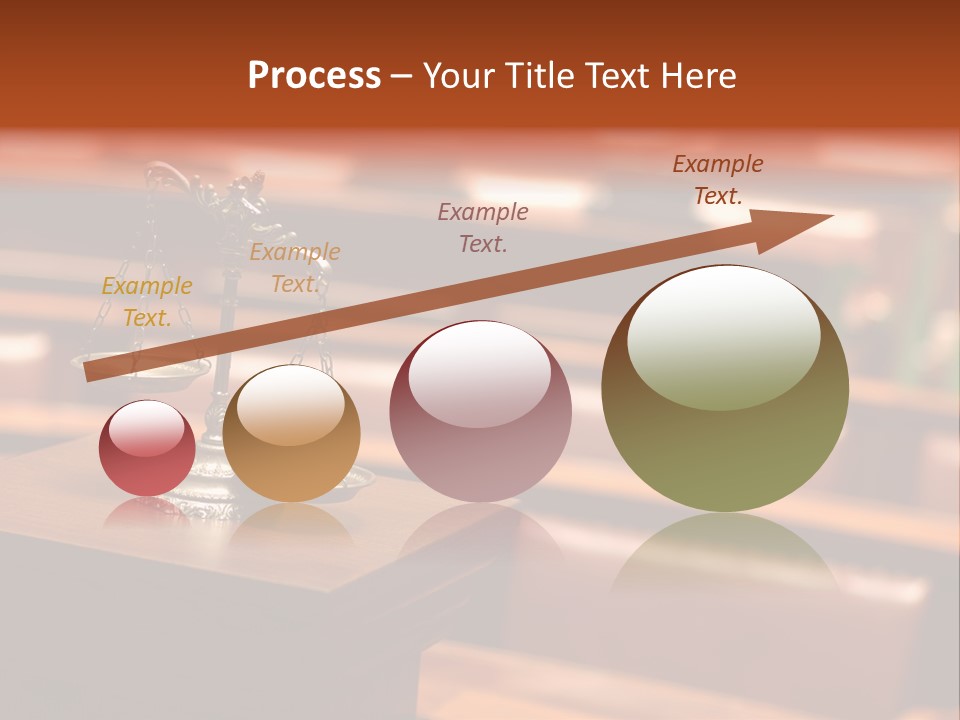 Process – Your Title Text Here

Example Text.

Example Text.

Example Text.

Example Text.